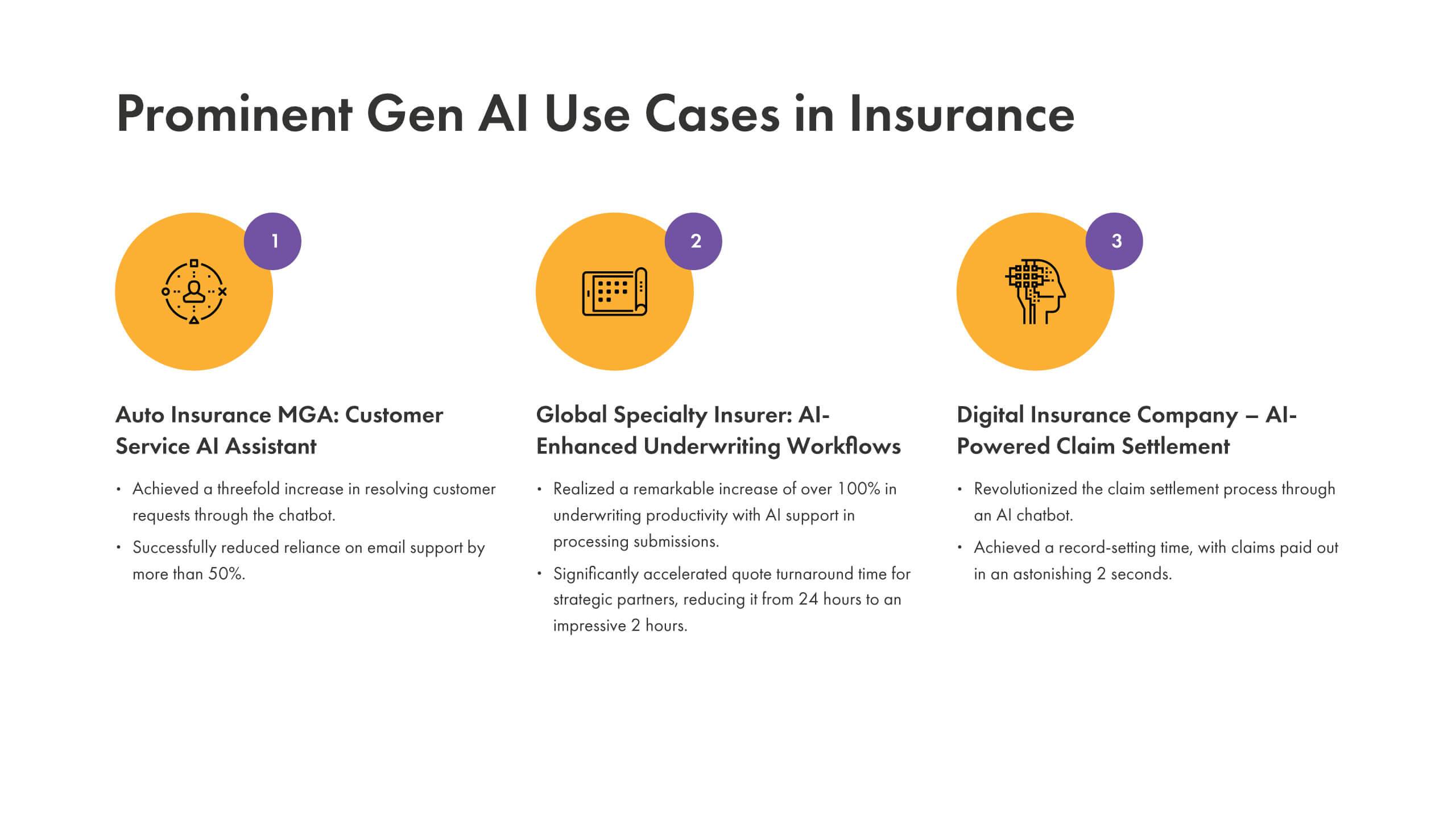 Prominent Gen AI Use Cases in Insurance

1

Auto Insurance MGA: Customer Service AI Assistant

• Achieved a threefold increase in resolving customer requests through the chatbot.

• Successfully reduced reliance on email support by more than 50%.

2

Global Specialty Insurer: AI-Enhanced Underwriting Workflows

• Realized a remarkable increase of over 100% in underwriting productivity with AI support in processing submissions.

• Significantly accelerated quote turnaround time for strategic partners, reducing it from 24 hours to an impressive 2 hours.

3

Digital Insurance Company – AI-Powered Claim Settlement

• Revolutionized the claim settlement process through an AI chatbot.

• Achieved a record-setting time, with claims paid out in an astonishing 2 seconds.